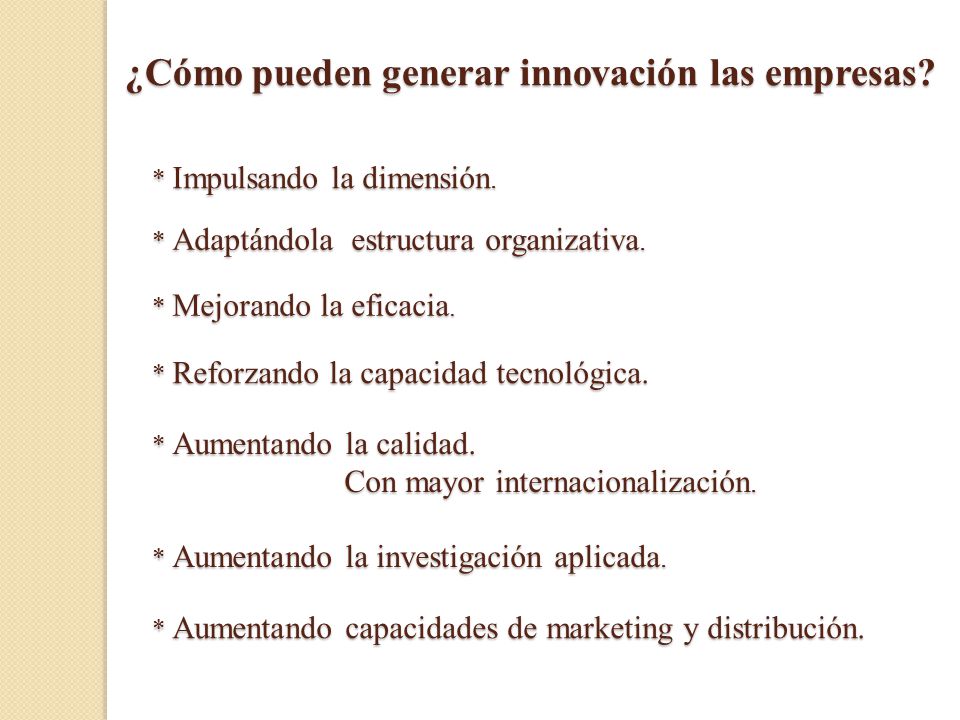 ¿Cómo pueden generar innovación las empresas?

* Impulsando la dimensión.

* Adaptándola estructura organizativa.

* Mejorando la eficacia.

* Reforzando la capacidad tecnológica.

* Aumentando la calidad.
Con mayor internacionalización.

* Aumentando la investigación aplicada.

* Aumentando capacidades de marketing y distribución.